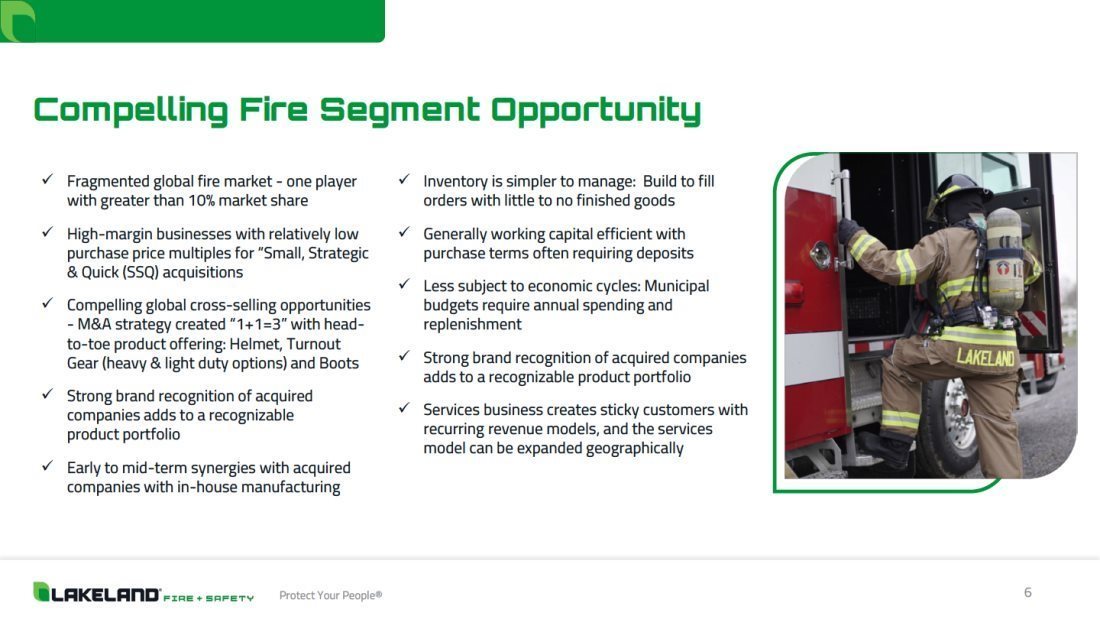 Compelling Fire Segment Opportunity

✓ Fragmented global fire market - one player with greater than 10% market share

✓ High-margin businesses with relatively low purchase price multiples for "Small, Strategic & Quick (SSQ) acquisitions

✓ Compelling global cross-selling opportunities - M&A strategy created "1+1=3" with head-to-toe product offering: Helmet, Turnout Gear (heavy & light duty options) and Boots

✓ Strong brand recognition of acquired companies adds to a recognizable product portfolio

✓ Early to mid-term synergies with acquired companies with in-house manufacturing

✓ Inventory is simpler to manage: Build to fill orders with little to no finished goods

✓ Generally working capital efficient with purchase terms often requiring deposits

✓ Less subject to economic cycles: Municipal budgets require annual spending and replenishment

✓ Strong brand recognition of acquired companies adds to a recognizable product portfolio

✓ Services business creates sticky customers with recurring revenue models, and the services model can be expanded geographically

LAKELAND

LAKELAND FIRE + SAFETY Protect Your People®

6